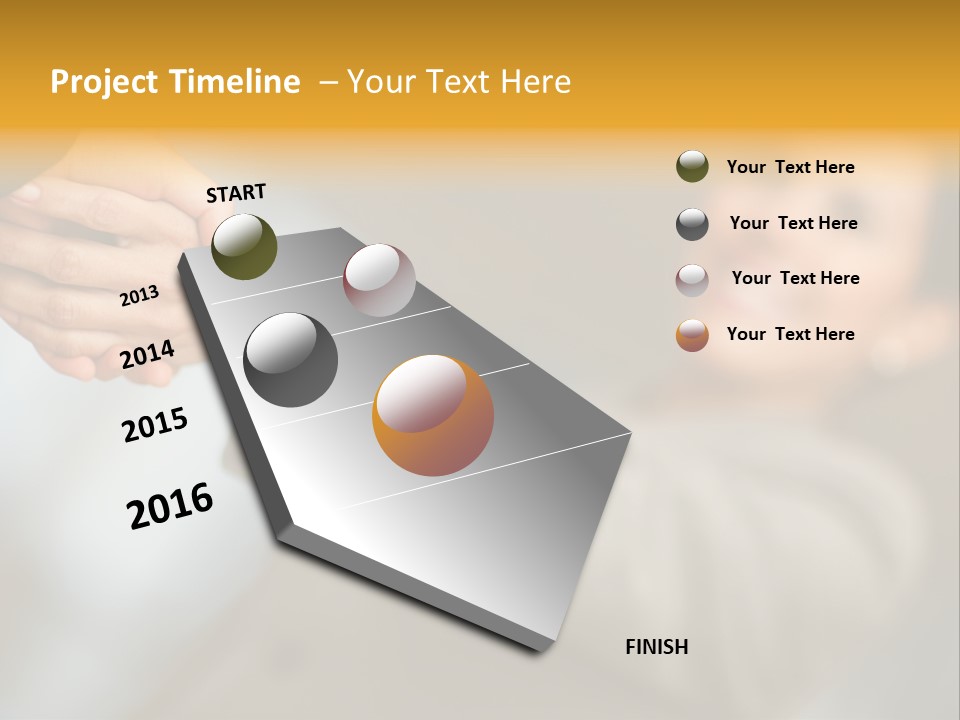 Project Timeline – Your Text Here

START

2013

2014

2015

2016

FINISH

Your Text Here

Your Text Here

Your Text Here

Your Text Here